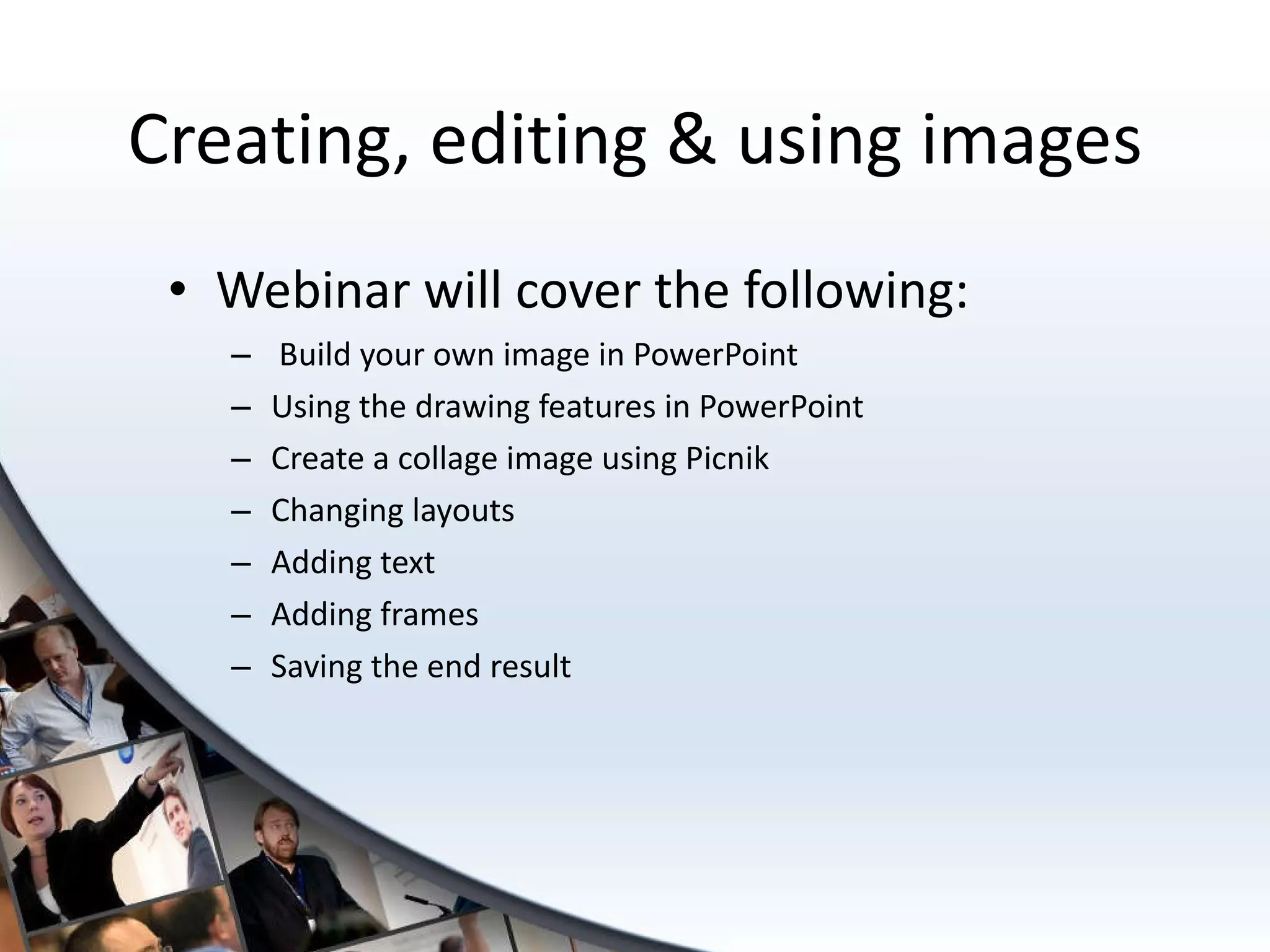 Creating, editing & using images

• Webinar will cover the following:
– Build your own image in PowerPoint
– Using the drawing features in PowerPoint
– Create a collage image using Picnik
– Changing layouts
– Adding text
– Adding frames
– Saving the end result